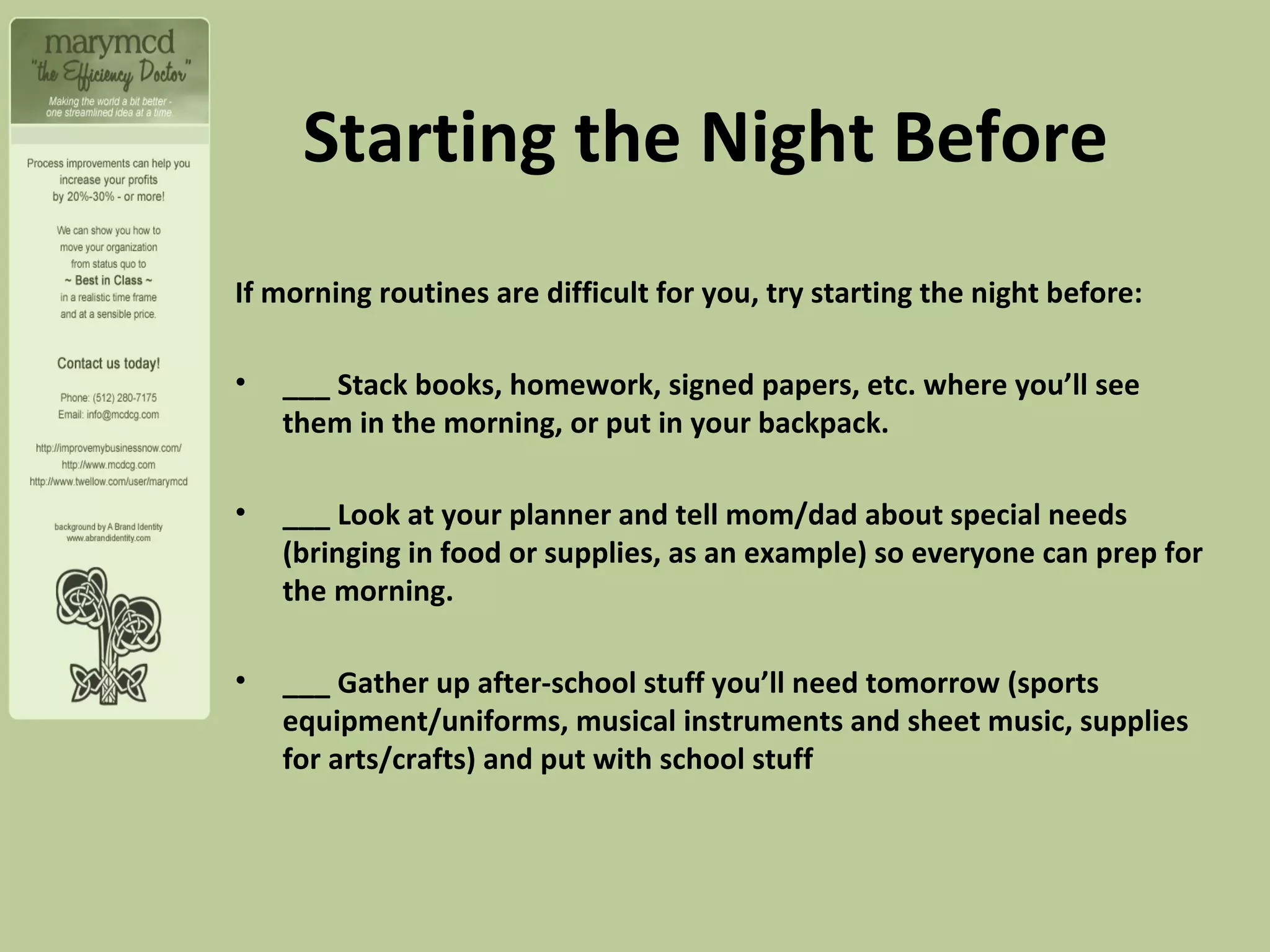 marymcd
"the Efficiency Doctor"

Making the world a bit better - one streamlined idea at a time.

Process improvements can help you increase your profits by 20%-30% - or more!

We can show you how to move your organization from status quo to
~ Best in Class ~
in a realistic time frame and at a sensible price.

Contact us today!

Phone: (512) 280-7175
Email: info@mcdcg.com

http://improvemybusinessnow.com/
http://www.mcdcg.com
http://www.twellow.com/user/marymcd

background by A Brand Identity
www.abrandidentity.com

Starting the Night Before

If morning routines are difficult for you, try starting the night before:

• ___ Stack books, homework, signed papers, etc. where you'll see them in the morning, or put in your backpack.

• ___ Look at your planner and tell mom/dad about special needs (bringing in food or supplies, as an example) so everyone can prep for the morning.

• ___ Gather up after-school stuff you'll need tomorrow (sports equipment/uniforms, musical instruments and sheet music, supplies for arts/crafts) and put with school stuff